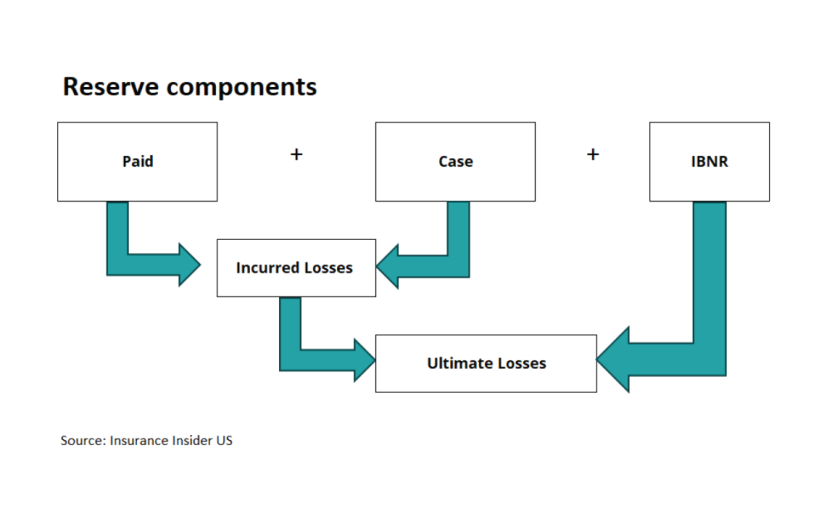 Reserve components

Paid + Case + IBNR

Incurred Losses

Ultimate Losses

Source: Insurance Insider US